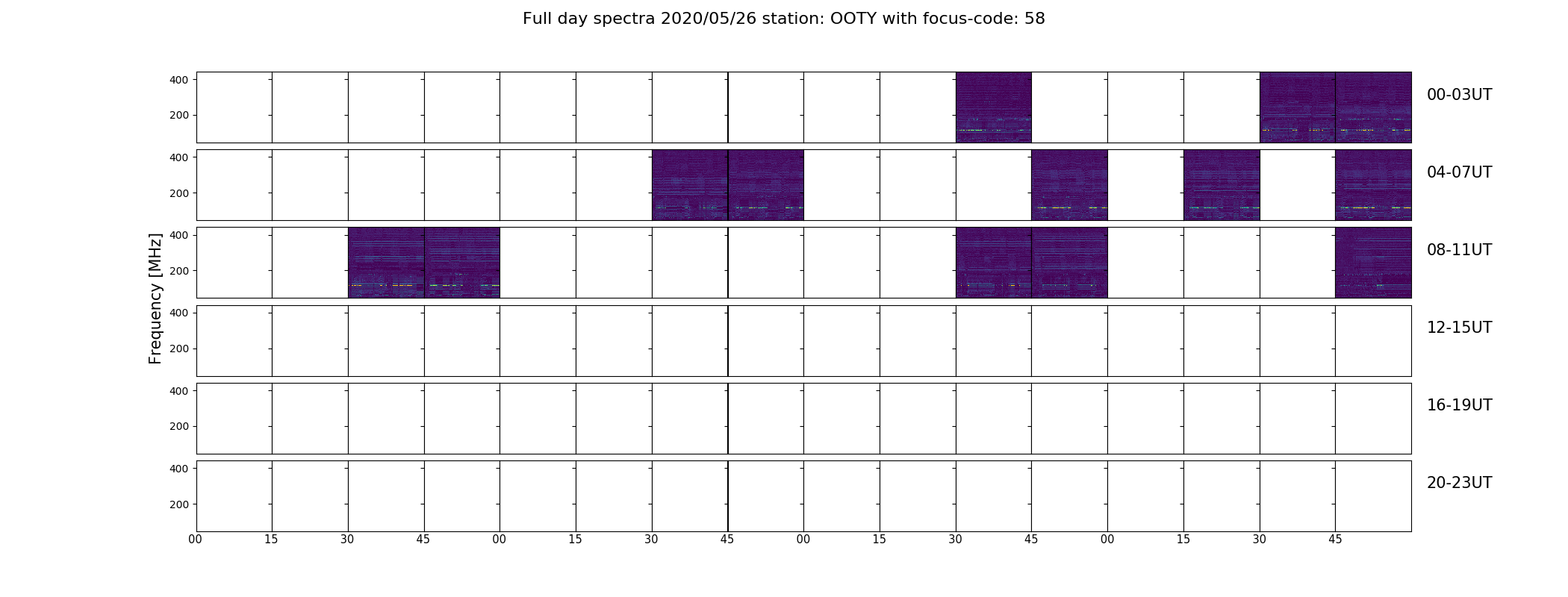 Full day spectra 2020/05/26 station: OOTY with focus-code: 58

Frequency [MHz]

400
200
00-03UT

400
200
04-07UT

400
200
08-11UT

400
200
12-15UT

400
200
16-19UT

400
200
20-23UT

00 15 30 45 00 15 30 45 00 15 30 45 00 15 30 45